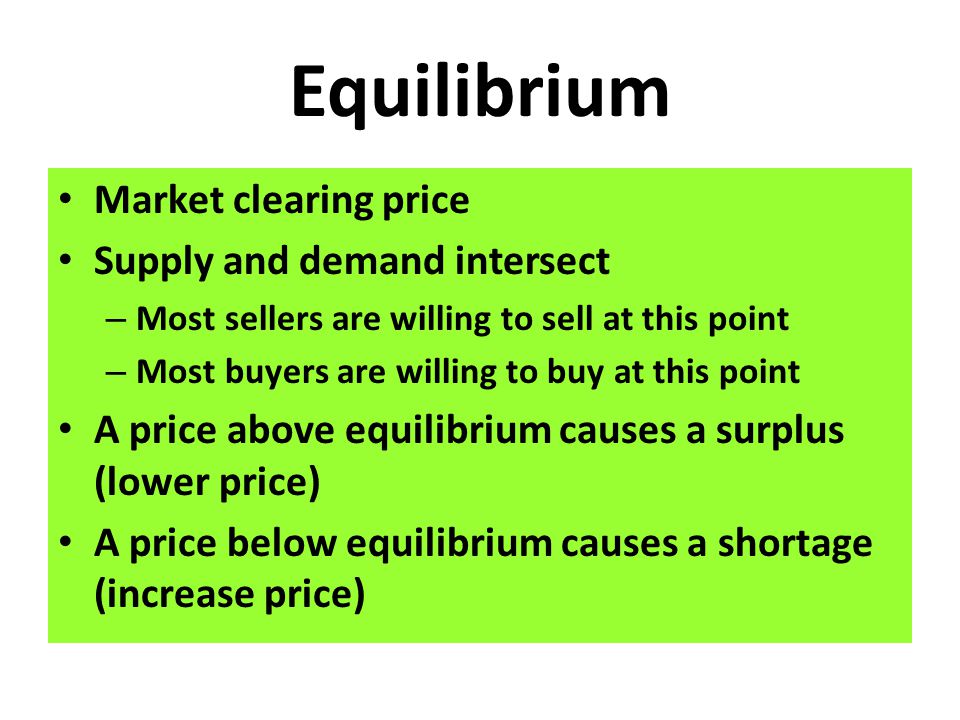 Equilibrium

• Market clearing price
• Supply and demand intersect
  – Most sellers are willing to sell at this point
  – Most buyers are willing to buy at this point
• A price above equilibrium causes a surplus (lower price)
• A price below equilibrium causes a shortage (increase price)